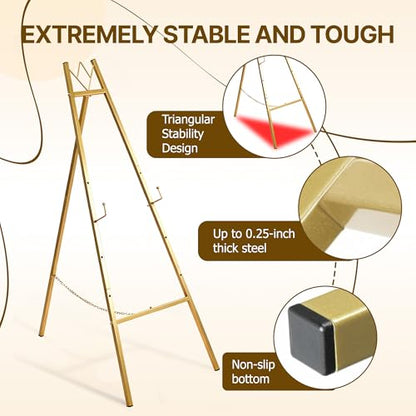 EXTREMELY STABLE AND TOUGH

Triangular Stability Design

Up to 0.25-inch thick steel

Non-slip bottom